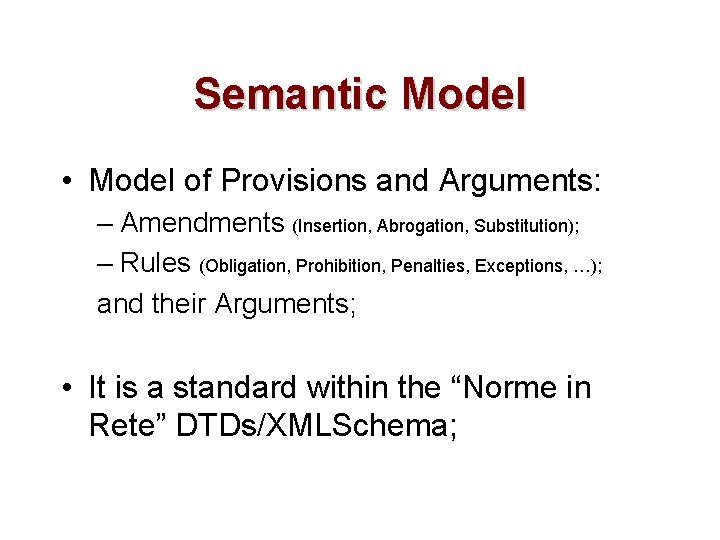 Semantic Model

• Model of Provisions and Arguments:
– Amendments (Insertion, Abrogation, Substitution);
– Rules (Obligation, Prohibition, Penalties, Exceptions, …);
and their Arguments;

• It is a standard within the “Norme in Rete” DTDs/XMLSchema;